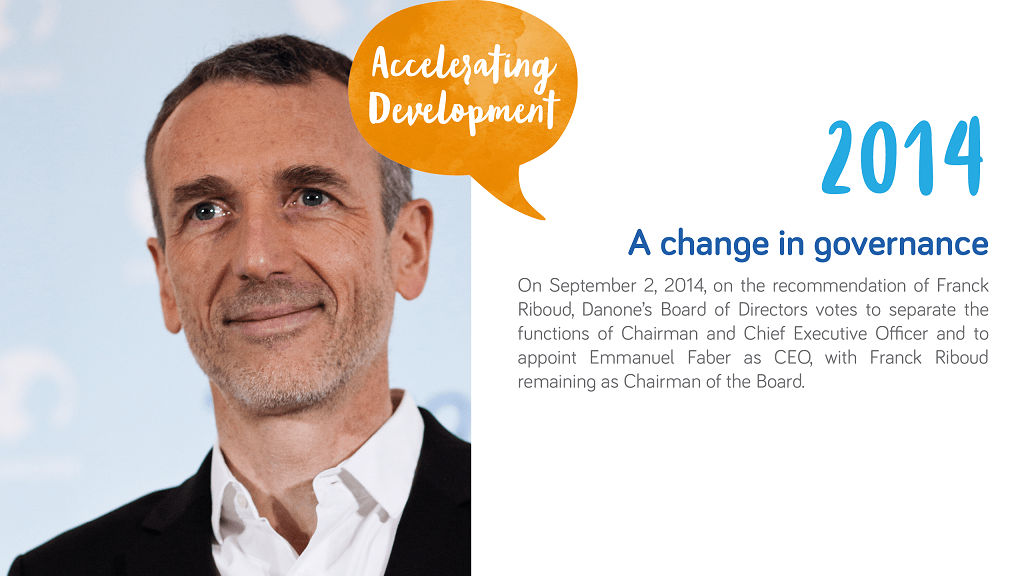 Accelerating Development

2014

A change in governance

On September 2, 2014, on the recommendation of Franck Riboud, Danone's Board of Directors votes to separate the functions of Chairman and Chief Executive Officer and to appoint Emmanuel Faber as CEO, with Franck Riboud remaining as Chairman of the Board.